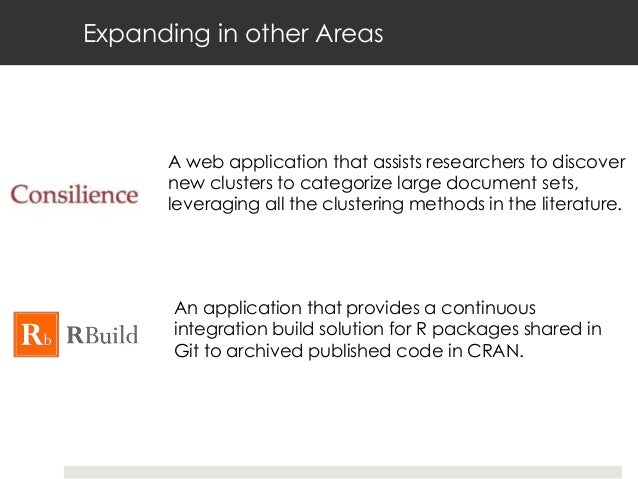 Expanding in other Areas

Consilience

A web application that assists researchers to discover new clusters to categorize large document sets, leveraging all the clustering methods in the literature.

Rb RBuild

An application that provides a continuous integration build solution for R packages shared in Git to archived published code in CRAN.